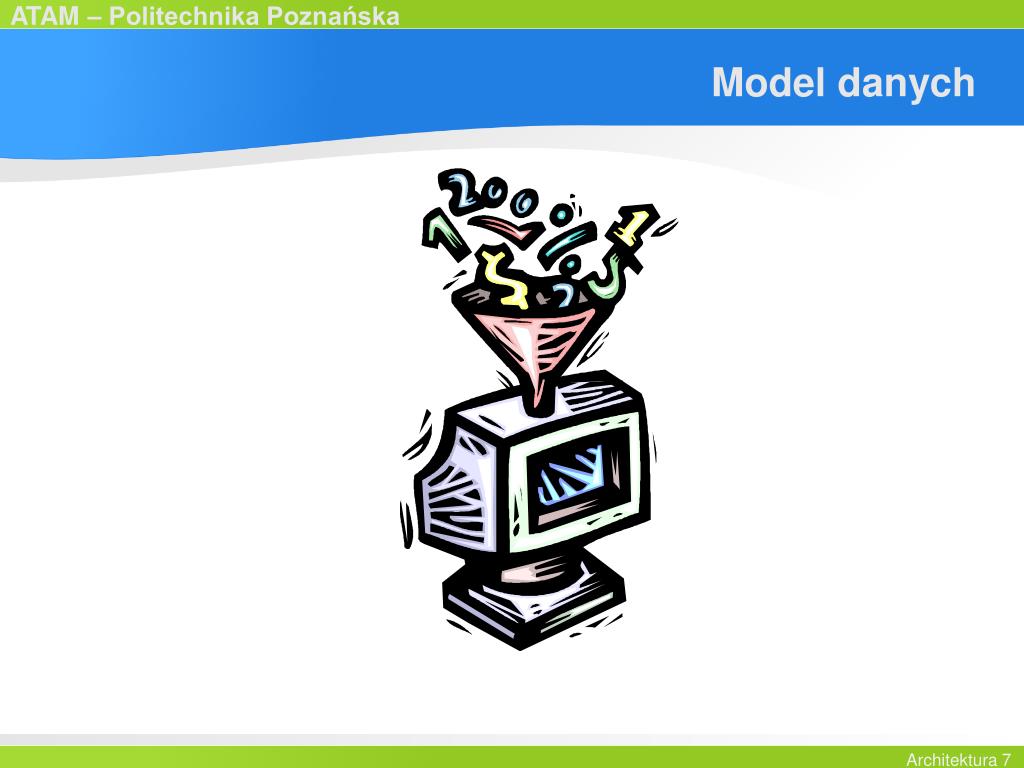 ATAM – Politechnika Poznańska

Model danych

Architektura 7